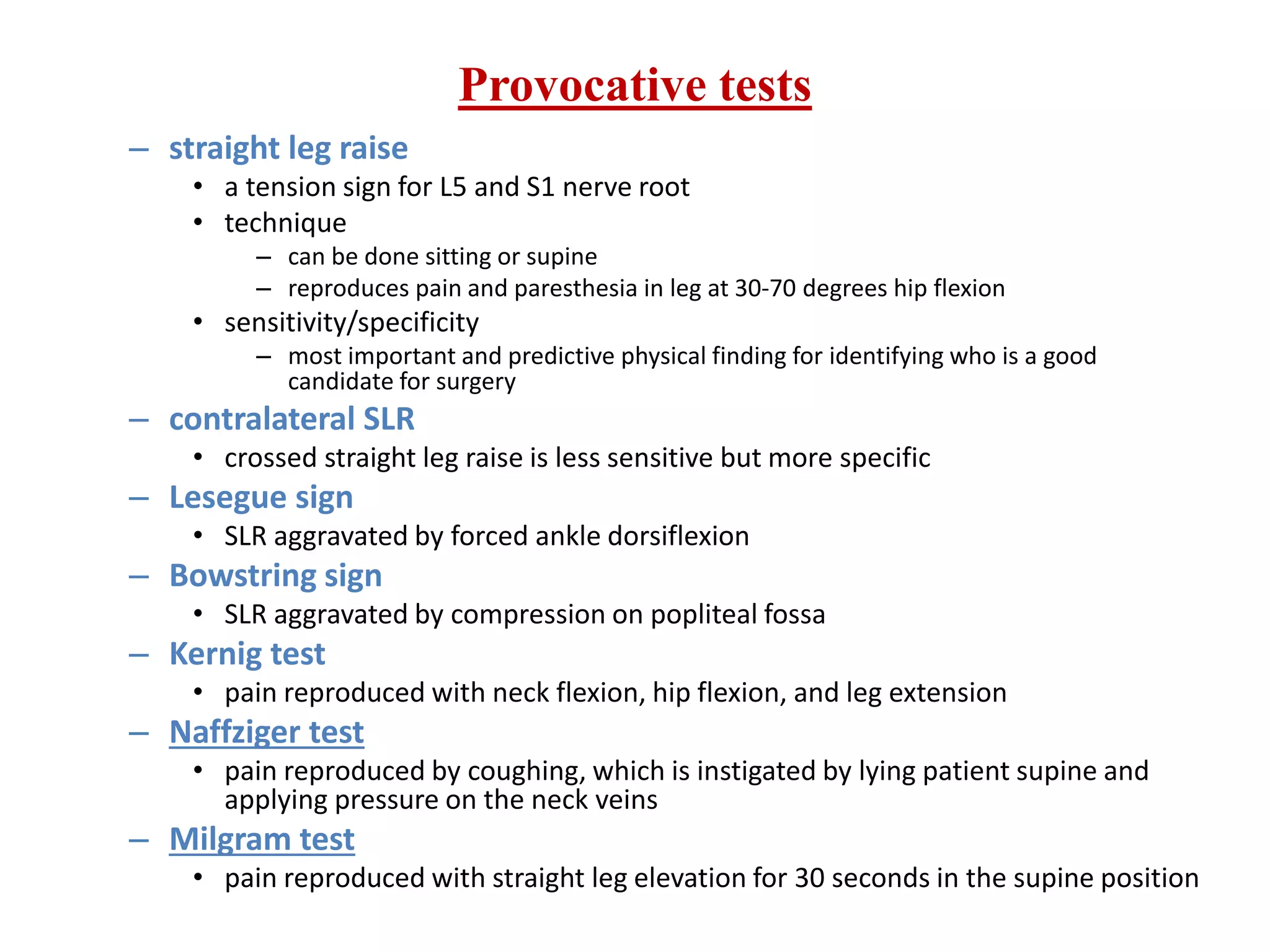 Provocative tests

– straight leg raise
• a tension sign for L5 and S1 nerve root
• technique
– can be done sitting or supine
– reproduces pain and paresthesia in leg at 30-70 degrees hip flexion
• sensitivity/specificity
– most important and predictive physical finding for identifying who is a good candidate for surgery

– contralateral SLR
• crossed straight leg raise is less sensitive but more specific

– Lesegue sign
• SLR aggravated by forced ankle dorsiflexion

– Bowstring sign
• SLR aggravated by compression on popliteal fossa

– Kernig test
• pain reproduced with neck flexion, hip flexion, and leg extension

– Naffziger test
• pain reproduced by coughing, which is instigated by lying patient supine and applying pressure on the neck veins

– Milgram test
• pain reproduced with straight leg elevation for 30 seconds in the supine position